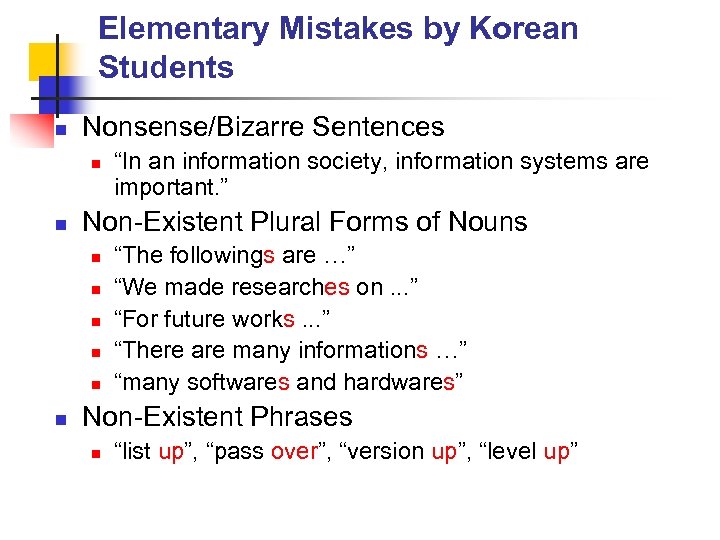 Elementary Mistakes by Korean Students

Nonsense/Bizarre Sentences

“In an information society, information systems are important.”

Non-Existent Plural Forms of Nouns

“The followings are …”

“We made researches on ...”

“For future works ...”

“There are many informations …”

“many softwares and hardwares”

Non-Existent Phrases

“list up”, “pass over”, “version up”, “level up”